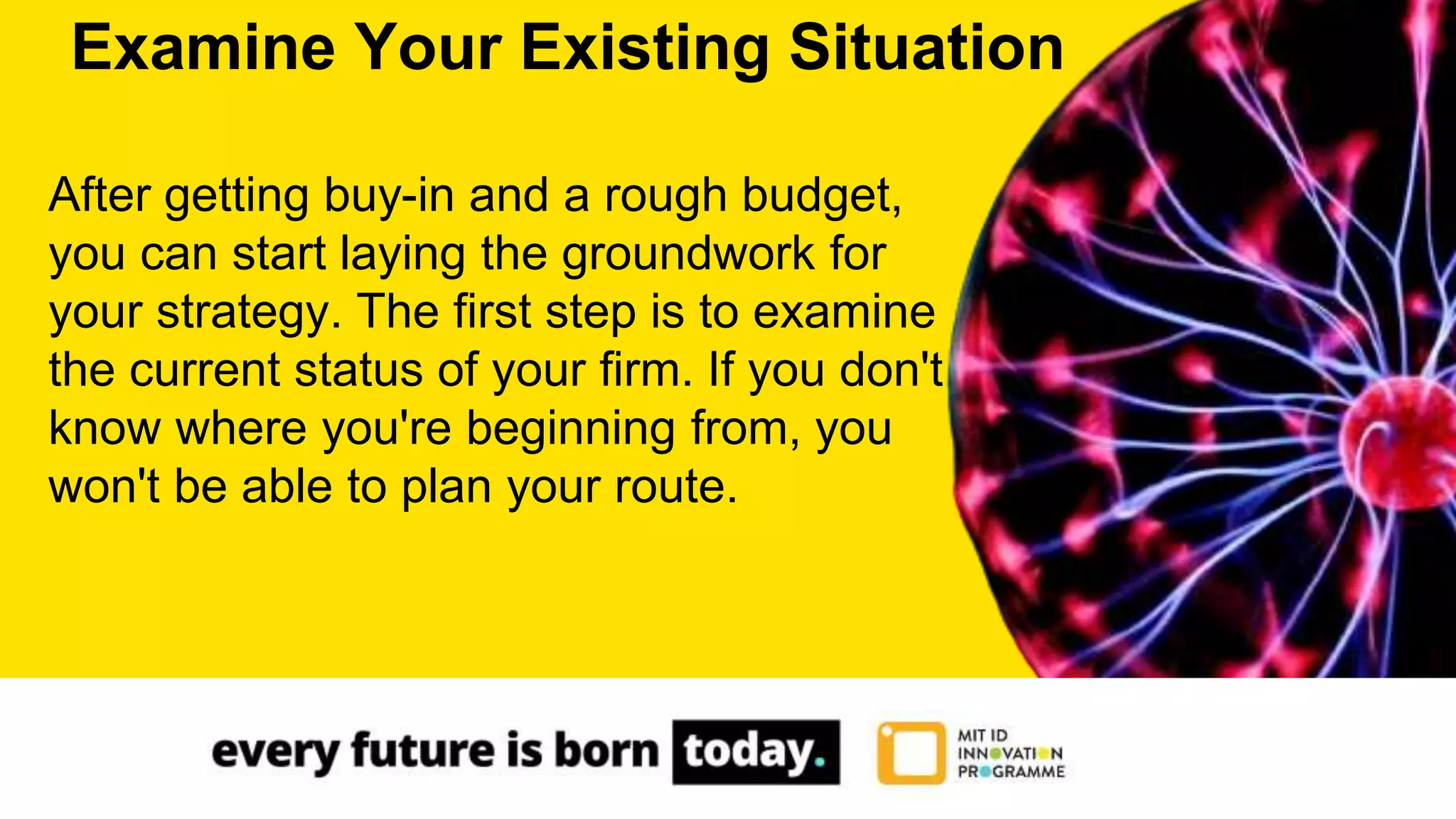 Examine Your Existing Situation

After getting buy-in and a rough budget, you can start laying the groundwork for your strategy. The first step is to examine the current status of your firm. If you don't know where you're beginning from, you won't be able to plan your route.

every future is born today.

MIT ID
INNOVATION
PROGRAMME